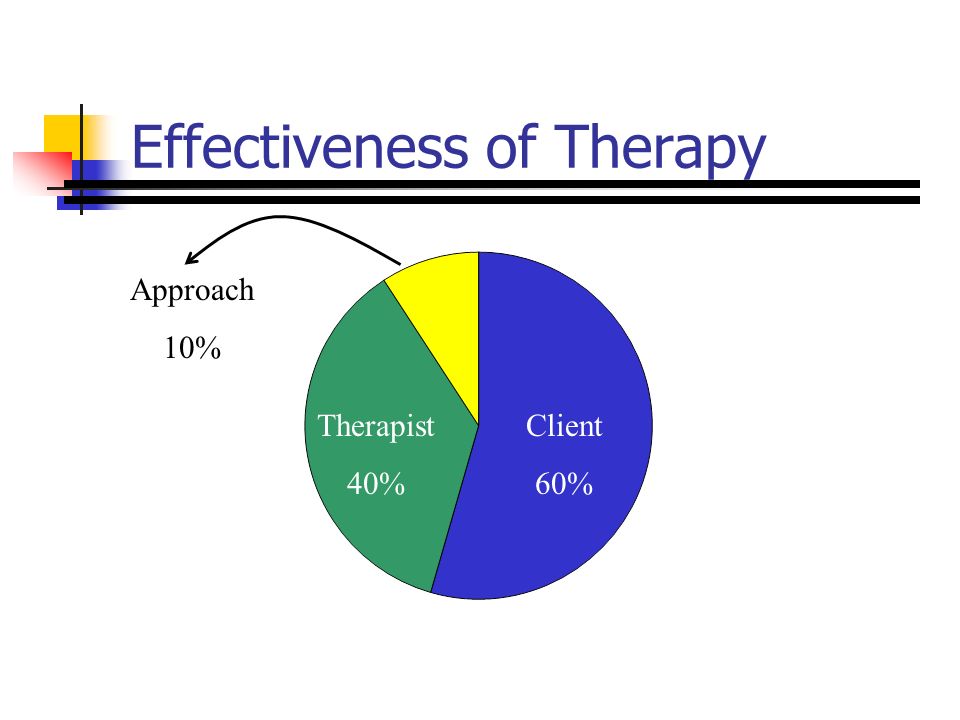 Effectiveness of Therapy

Approach
10%

Therapist
40%

Client
60%